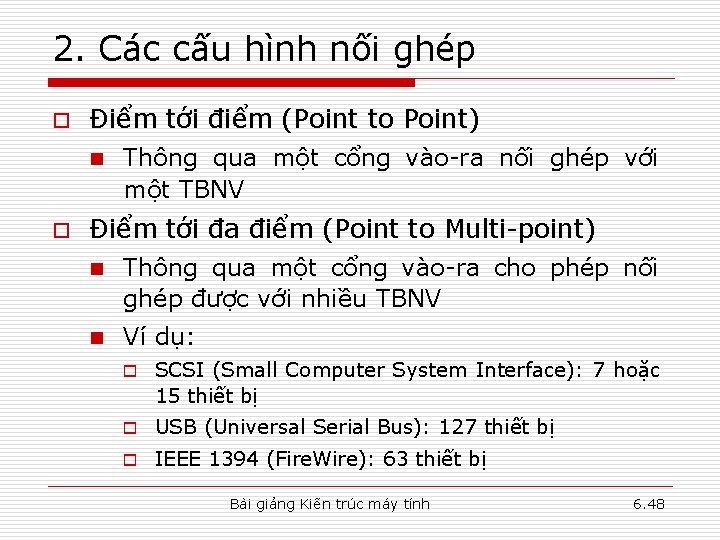 2. Các cấu hình nối ghép

Điểm tới điểm (Point to Point)

Thông qua một cổng vào-ra nối ghép với một TBNV

Điểm tới đa điểm (Point to Multi-point)

Thông qua một cổng vào-ra cho phép nối ghép được với nhiều TBNV

Ví dụ:

SCSI (Small Computer System Interface): 7 hoặc 15 thiết bị

USB (Universal Serial Bus): 127 thiết bị

IEEE 1394 (FireWire): 63 thiết bị

Bài giảng Kiến trúc máy tính

6.48